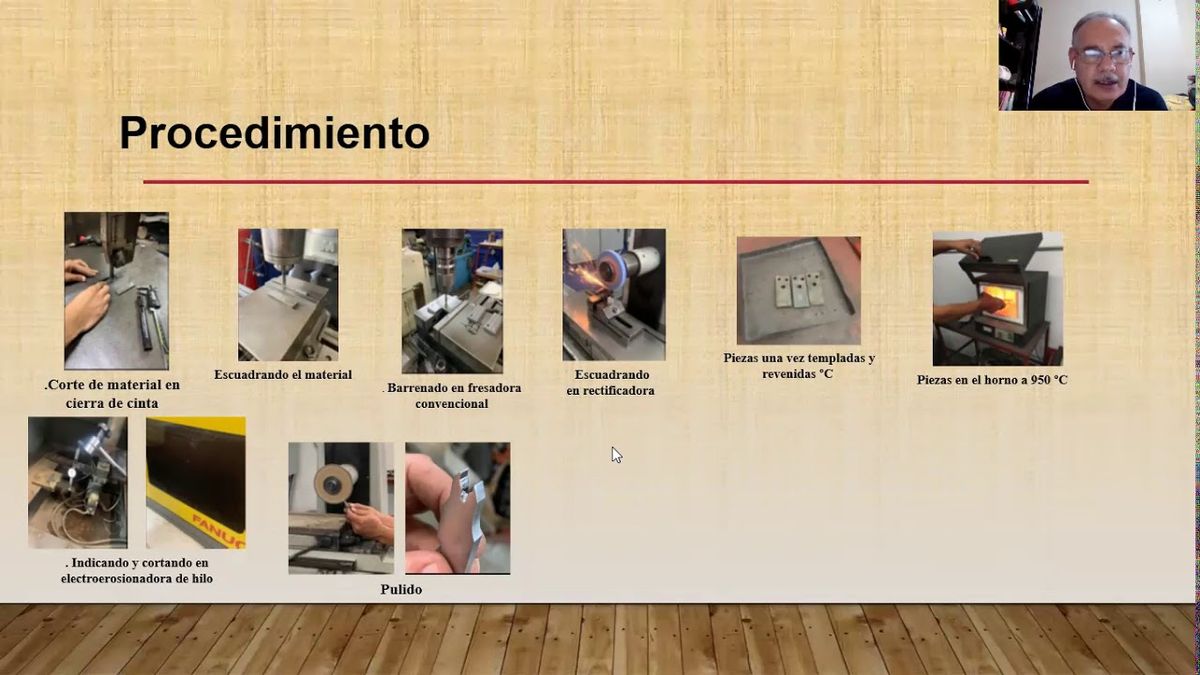 Procedimiento

.Corte de material en cierra de cinta

Escuadrando el material

. Barrenado en fresadora convencional

Escuadrando en rectificadora

Piezas una vez templadas y revenidas °C

Piezas en el horno a 950 °C

FANUC

. Indicando y cortando en electroerosionadora de hilo

Pulido